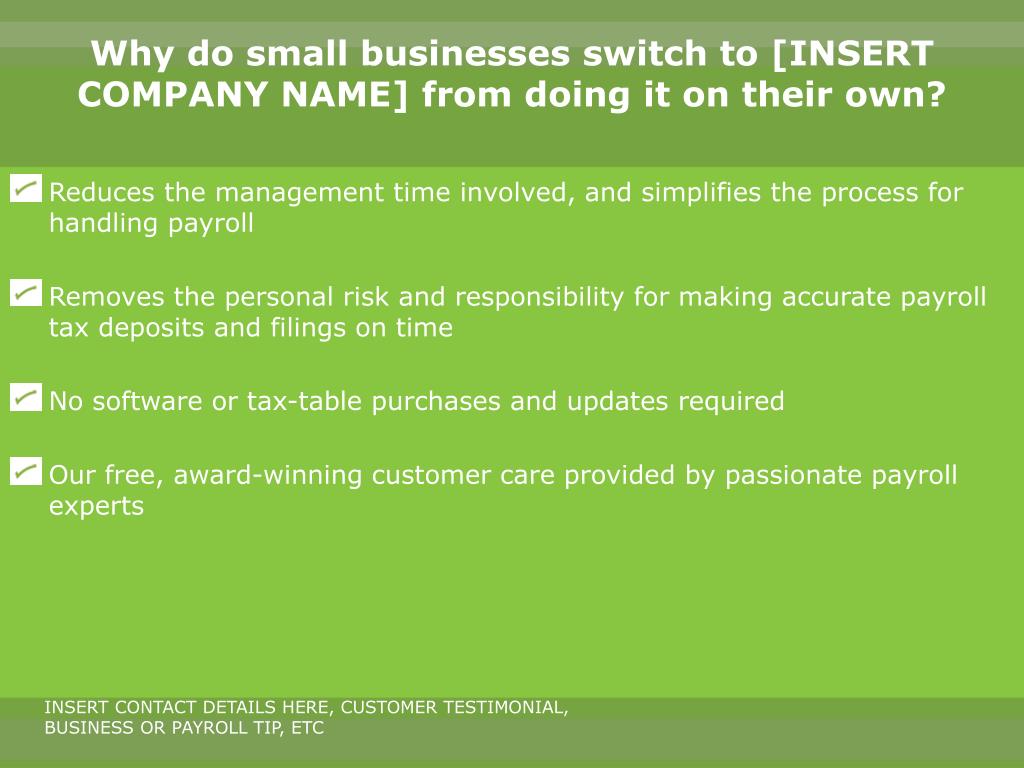 Why do small businesses switch to [INSERT COMPANY NAME] from doing it on their own?

Reduces the management time involved, and simplifies the process for handling payroll

Removes the personal risk and responsibility for making accurate payroll tax deposits and filings on time

No software or tax-table purchases and updates required

Our free, award-winning customer care provided by passionate payroll experts

INSERT CONTACT DETAILS HERE, CUSTOMER TESTIMONIAL, BUSINESS OR PAYROLL TIP, ETC